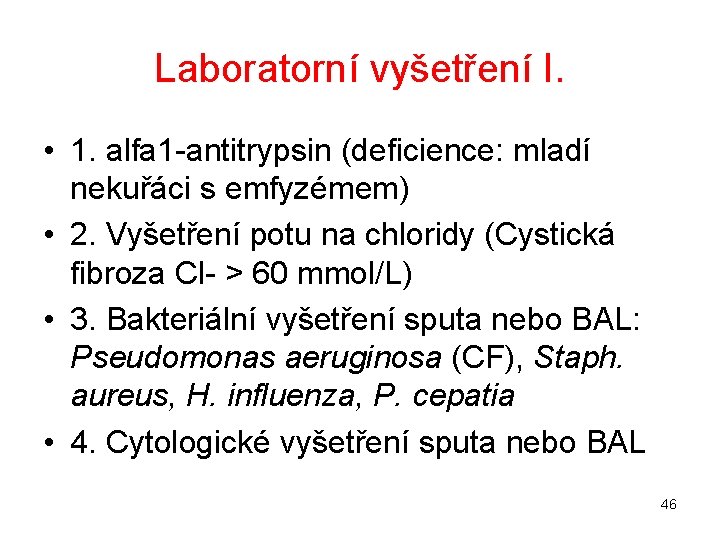 Laboratorní vyšetření I.

• 1. alfa1-antitrypsin (deficience: mladí nekuřáci s emfyzémem)

• 2. Vyšetření potu na chloridy (Cystická fibroza Cl- > 60 mmol/L)

• 3. Bakteriální vyšetření sputa nebo BAL: Pseudomonas aeruginosa (CF), Staph. aureus, H. influenza, P. cepatia

• 4. Cytologické vyšetření sputa nebo BAL

46